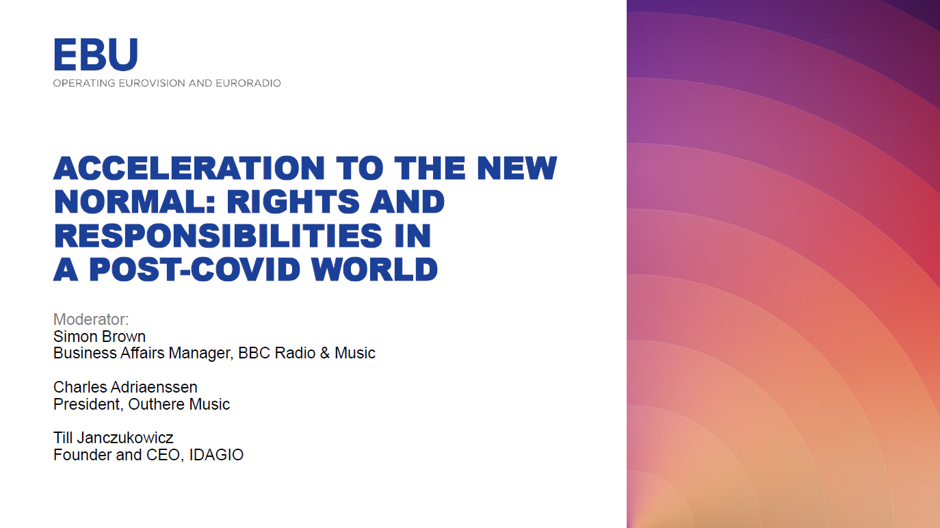 EBU
OPERATING EUROVISION AND EURORADIO

ACCELERATION TO THE NEW NORMAL: RIGHTS AND RESPONSIBILITIES IN A POST-COVID WORLD

Moderator:
Simon Brown
Business Affairs Manager, BBC Radio & Music

Charles Adriaenssen
President, Outhere Music

Till Janczukowicz
Founder and CEO, IDAGIO